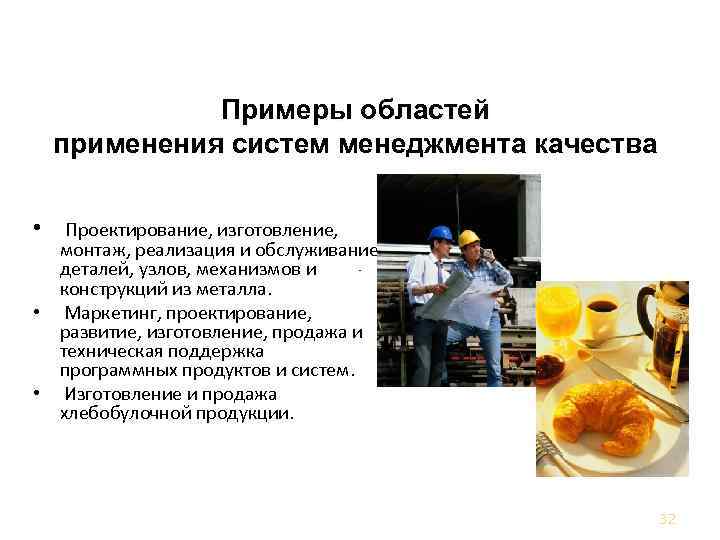 Примеры областей применения систем менеджмента качества

• Проектирование, изготовление, монтаж, реализация и обслуживание деталей, узлов, механизмов и конструкций из металла.

• Маркетинг, проектирование, развитие, изготовление, продажа и техническая поддержка программных продуктов и систем.

• Изготовление и продажа хлебобулочной продукции.

32